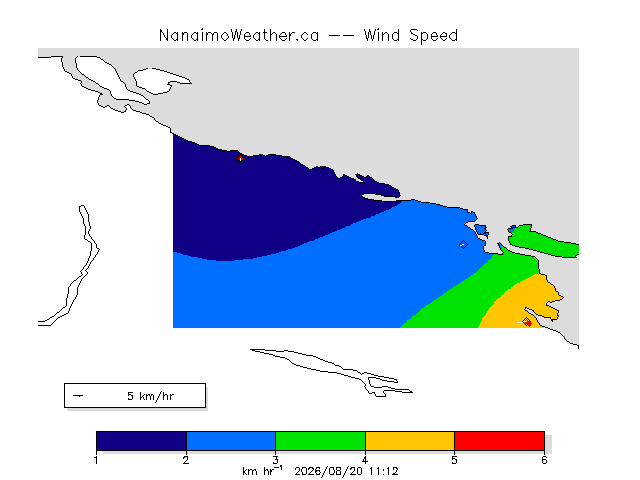 NanaimoWeather.ca -- Wind Speed

5 km/hr

1 2 3 4 5 6

km hr$^{-1}$ 2026/08/20 11:12